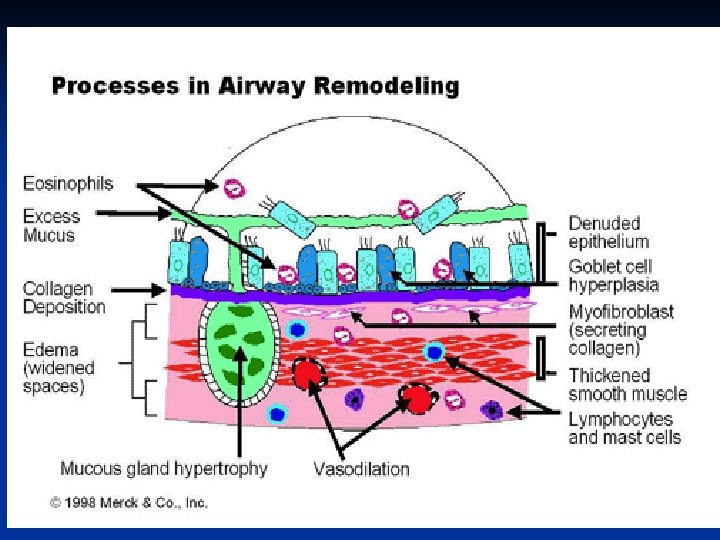 Processes in Airway Remodeling

Eosinophils

Excess Mucus

Collagen Deposition

Edema (widened spaces)

Denuded epithelium

Goblet cell hyperplasia

Myofibroblast (secreting collagen)

Thickened smooth muscle

Lymphocytes and mast cells

Mucous gland hypertrophy

Vasodilation

© 1998 Merck & Co., Inc.